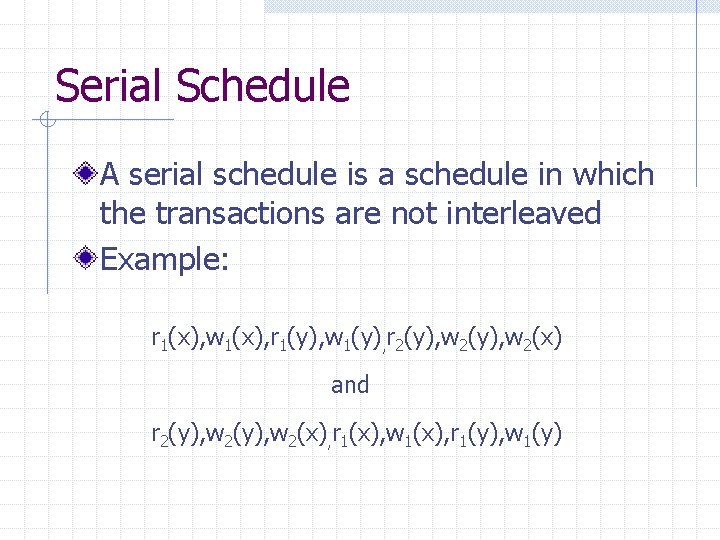 Serial Schedule

A serial schedule is a schedule in which the transactions are not interleaved

Example:

$r_1(x),w_1(x),r_1(y),w_1(y),r_2(y),w_2(y),w_2(x)$

and

$r_2(y),w_2(y),w_2(x),r_1(x),w_1(x),r_1(y),w_1(y)$